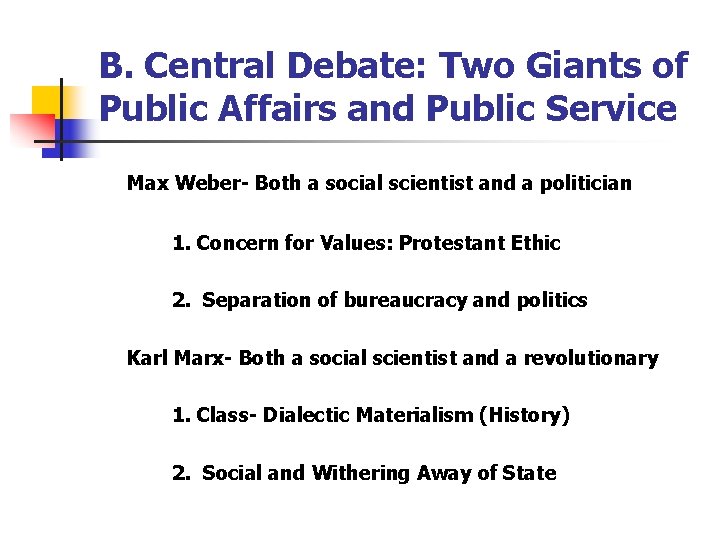 B. Central Debate: Two Giants of Public Affairs and Public Service

Max Weber- Both a social scientist and a politician

1. Concern for Values: Protestant Ethic

2. Separation of bureaucracy and politics

Karl Marx- Both a social scientist and a revolutionary

1. Class- Dialectic Materialism (History)

2. Social and Withering Away of State